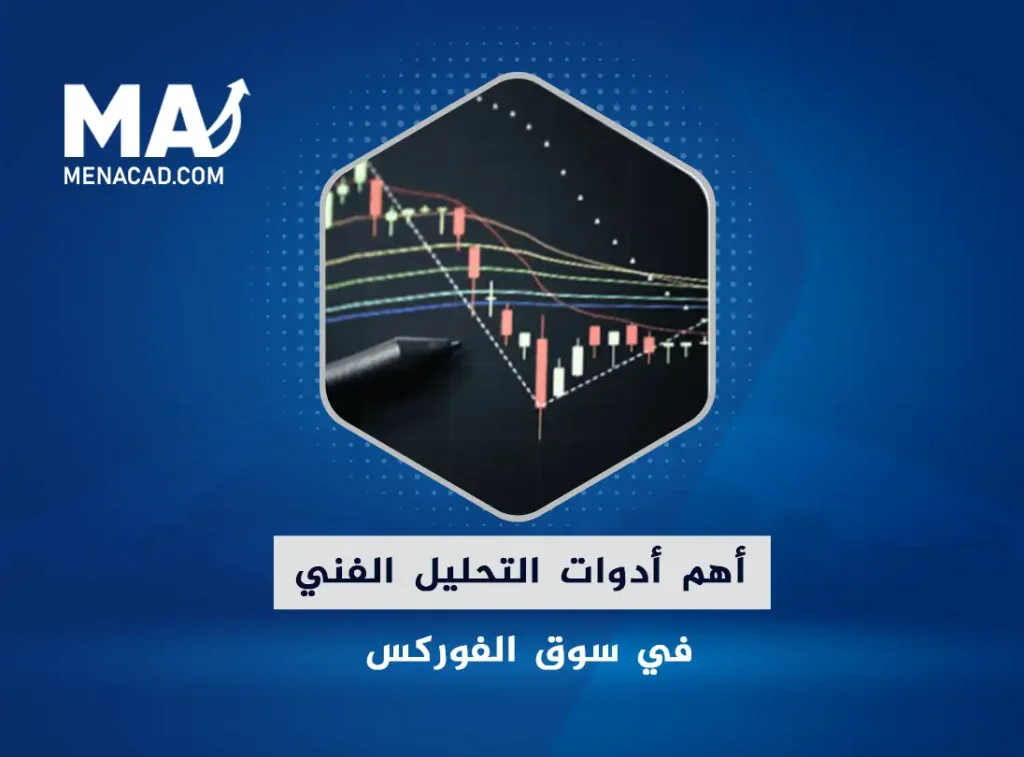 MA
MENACAD.COM

أهم أدوات التحليل الفني

في سوق الفوركس